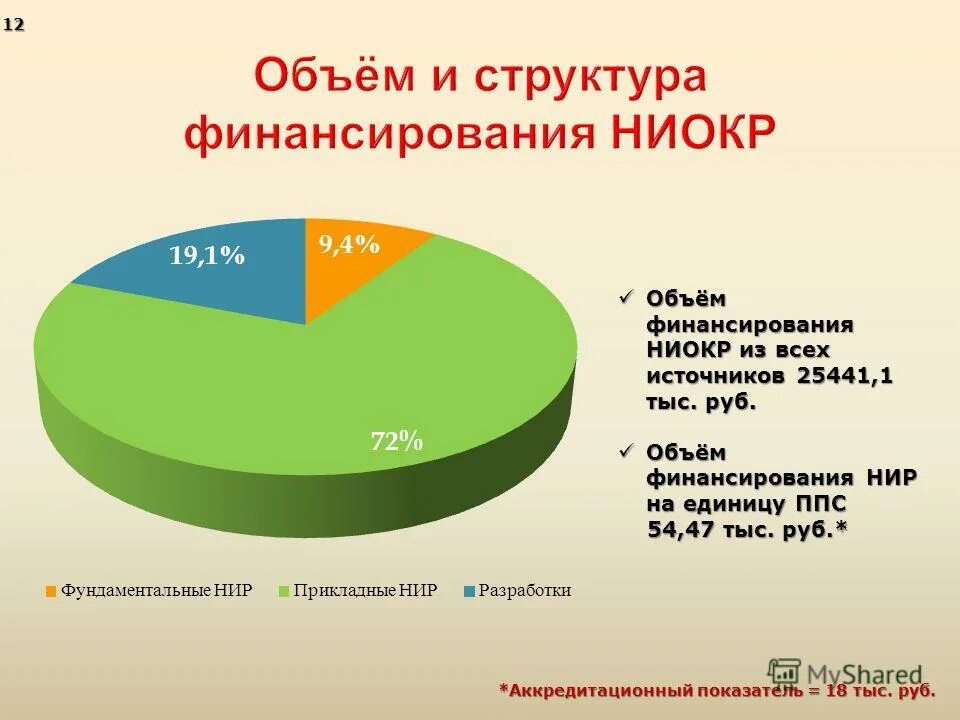 12

Объём и структура финансирования НИОКР

19,1%

9,4%

72%

✓ Объём финансирования НИОКР из всех источников 25441,1 тыс. руб.

✓ Объём финансирования НИР на единицу ППС 54,47 тыс. руб.*

Фундаментальные НИР Прикладные НИР Разработки

MyShared

*Аккредитационный показатель = 18 тыс. руб.